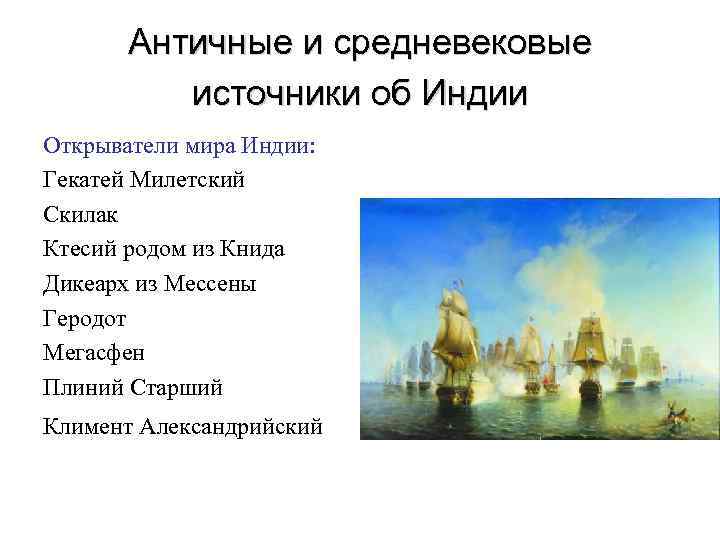 Античные и средневековые источники об Индии

Открыватели мира Индии:
Гекатей Милетский
Скилак
Ктесий родом из Книда
Дикеарх из Мессены
Геродот
Мегасфен
Плиний Старший
Климент Александрийский